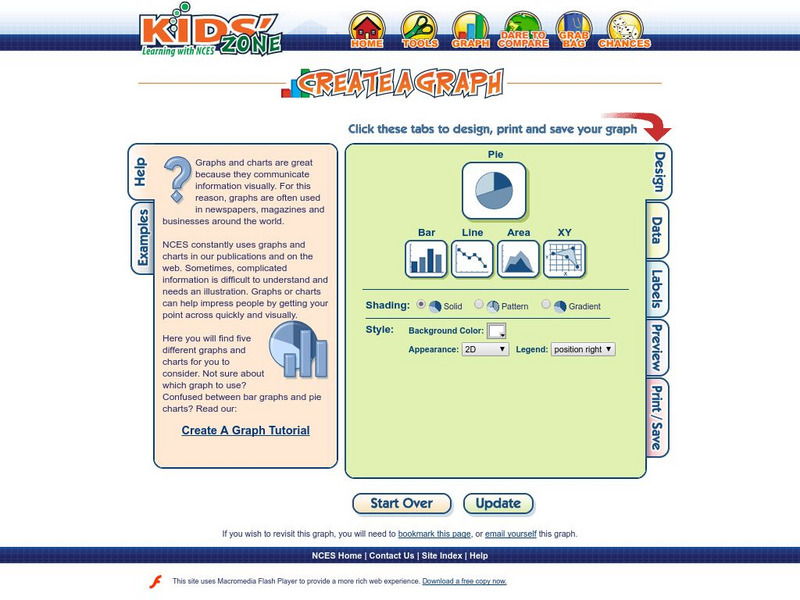 KIDS' ZONE
Learning with NCES

HOME TOOLS GRAPH DARE TO COMPARE GRAB BAG CHANCES

CREATE A GRAPH

Click these tabs to design, print and save your graph

Help
Examples

Graphs and charts are great because they communicate information visually. For this reason, graphs are often used in newspapers, magazines and businesses around the world.

NCES constantly uses graphs and charts in our publications and on the web. Sometimes, complicated information is difficult to understand and needs an illustration. Graphs or charts can help impress people by getting your point across quickly and visually.

Here you will find five different graphs and charts for you to consider. Not sure about which graph to use? Confused between bar graphs and pie charts? Read our:

Create A Graph Tutorial

Pie
Bar Line Area XY

Shading: Solid Pattern Gradient

Style: Background Color:
Appearance: 2D Legend: position right

Design
Data
Labels
Preview
Print / Save

Start Over Update

If you wish to revisit this graph, you will need to bookmark this page, or email yourself this graph.

NCES Home | Contact Us | Site Index | Help

This site uses Macromedia Flash Player to provide a more rich web experience. Download a free copy now.